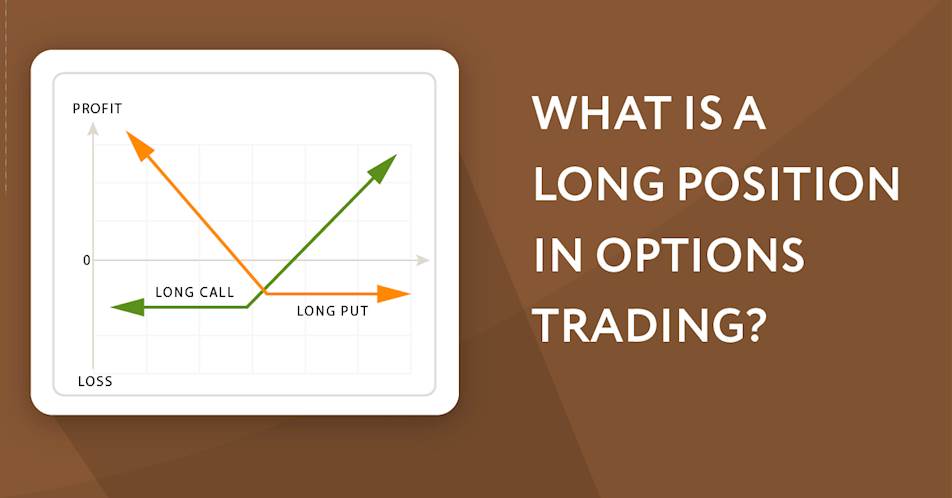 PROFIT

0

LONG CALL

LONG PUT

LOSS

WHAT IS A LONG POSITION IN OPTIONS TRADING?